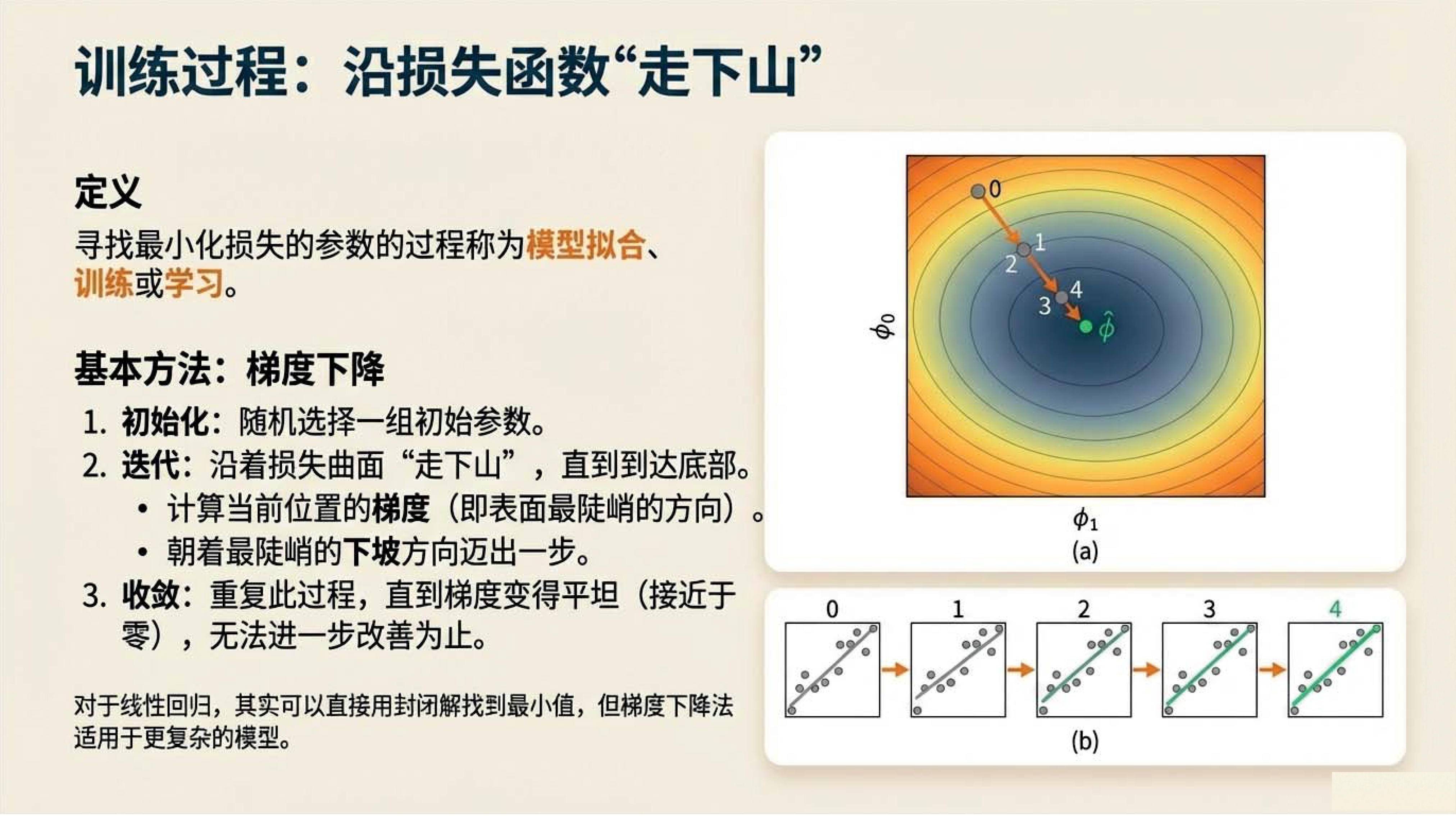 训练过程：沿损失函数“走下山”

定义

寻找最小化损失的参数的过程称为模型拟合、训练或学习。

基本方法：梯度下降

1. 初始化：随机选择一组初始参数。
2. 迭代：沿着损失曲面“走下山”，直到到达底部。
   • 计算当前位置的梯度（即表面最陡峭的方向）。
   • 朝着最陡峭的下坡方向迈出一步。
3. 收敛：重复此过程，直到梯度变得平坦（接近于零），无法进一步改善为止。

对于线性回归，其实可以直接用封闭解找到最小值，但梯度下降法适用于更复杂的模型。

0
1
2
3
4
$\hat{\phi}$
$\phi_0$
$\phi_1$
(a)

0
1
2
3
4
(b)